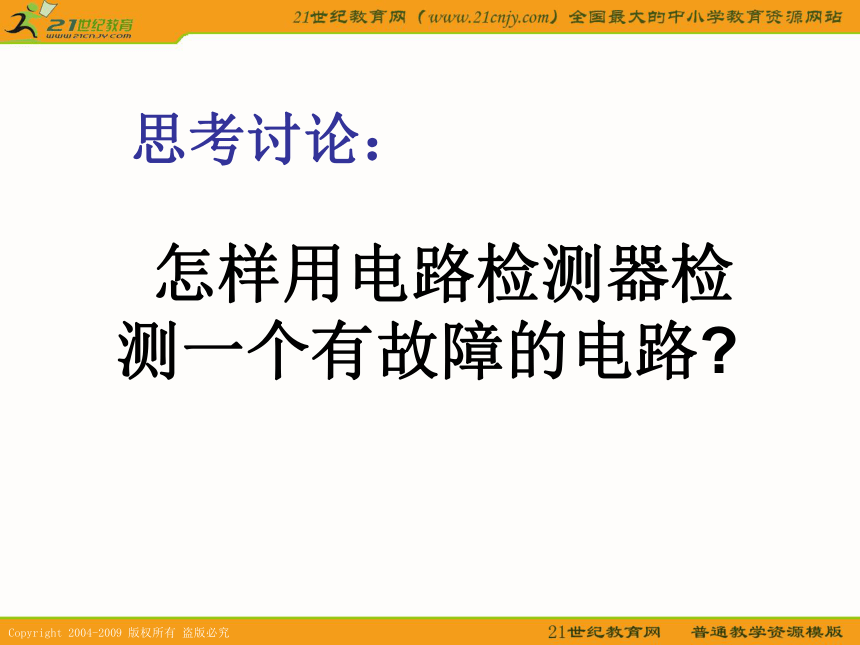 21世纪教育
www.21cnjy.com

21世纪教育网（www.21cnjy.com）全国最大的中小学教育资源网站

思考讨论：

怎样用电路检测器检测一个有故障的电路?

Copyright 2004-2009 版权所有 盗版必究

21世纪教育网 普通教学资源模版